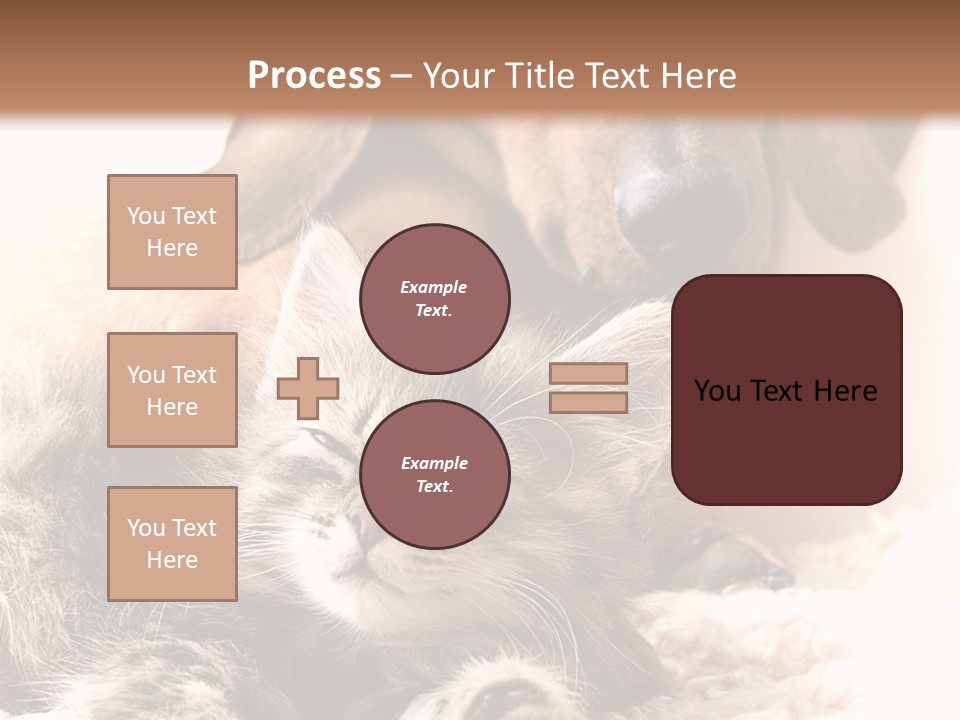 Process – Your Title Text Here

You Text Here

You Text Here

You Text Here

Example Text.

Example Text.

You Text Here